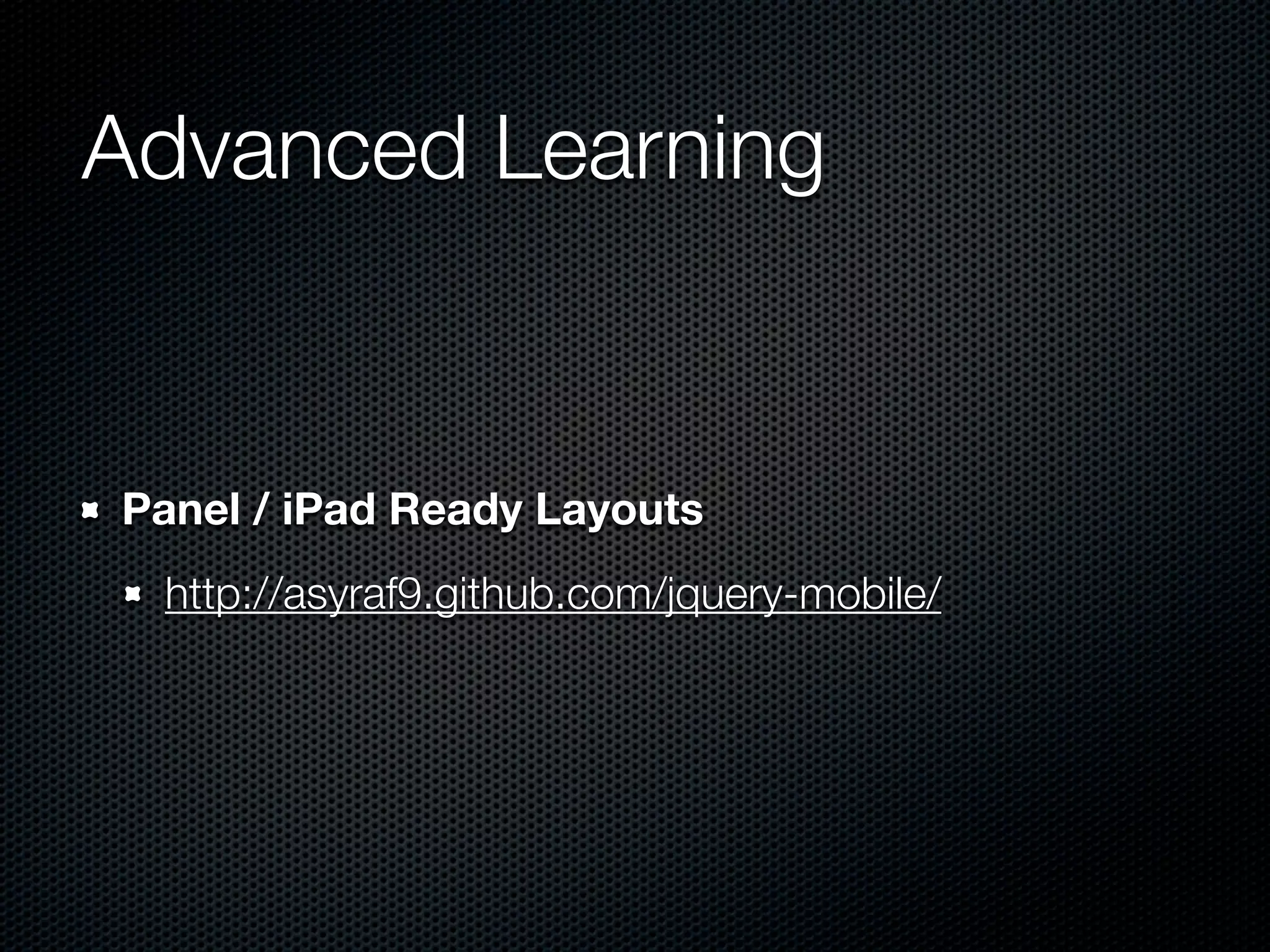 Advanced Learning

Panel / iPad Ready Layouts

http://asyraf9.github.com/jquery-mobile/